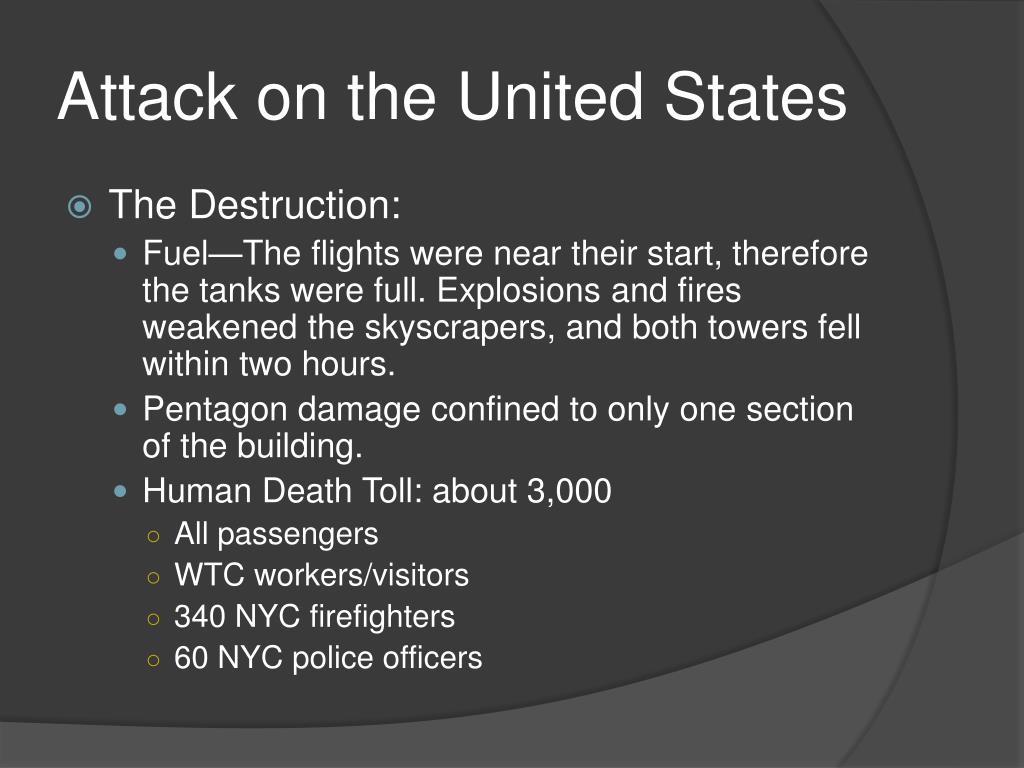 Attack on the United States

The Destruction:

Fuel—The flights were near their start, therefore the tanks were full. Explosions and fires weakened the skyscrapers, and both towers fell within two hours.

Pentagon damage confined to only one section of the building.

Human Death Toll: about 3,000

All passengers

WTC workers/visitors

340 NYC firefighters

60 NYC police officers